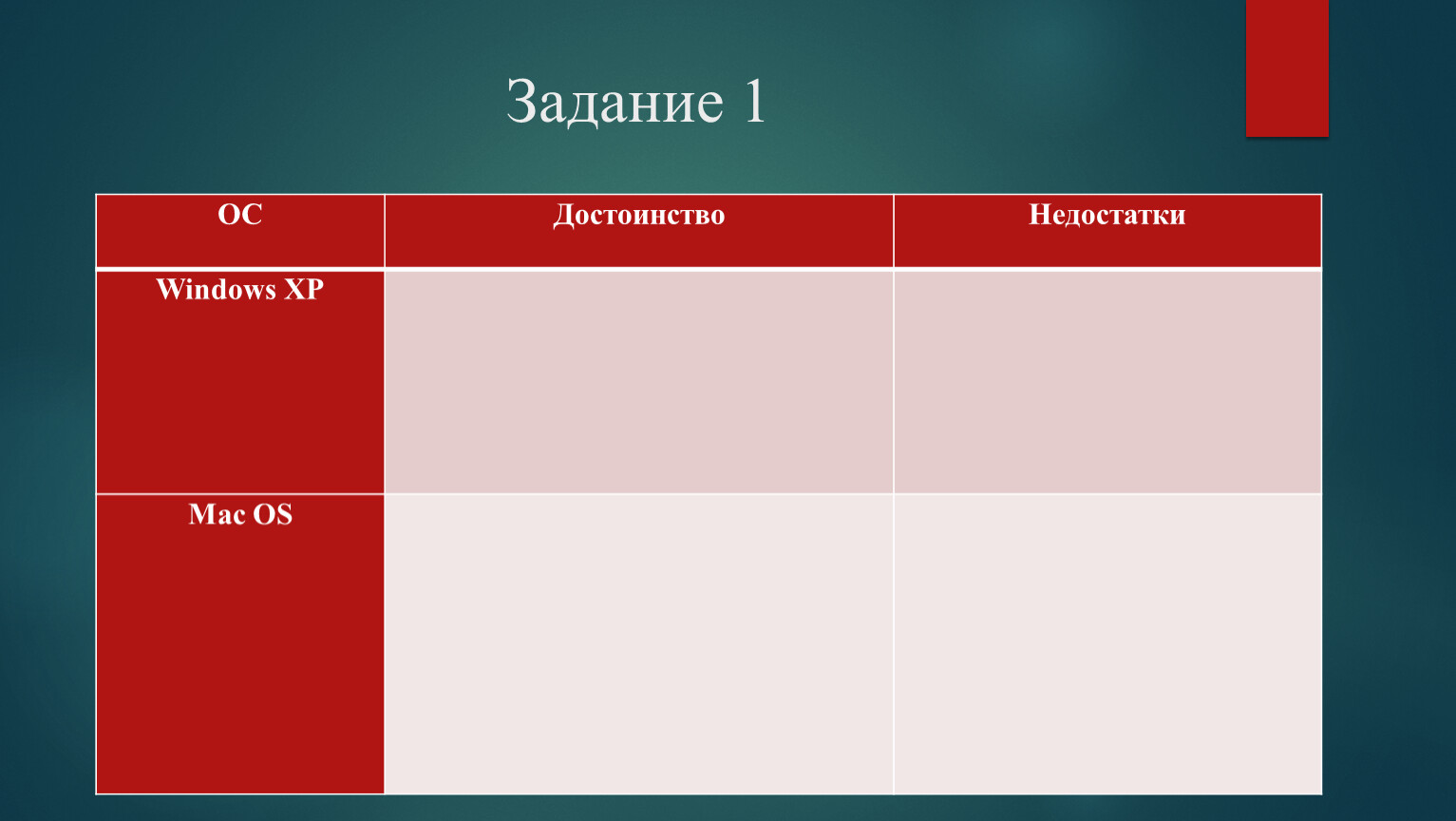 Задание 1

| ОС | Достоинство | Недостатки |
|---|---|---|
| Windows XP | | |
| Mac OS | | |